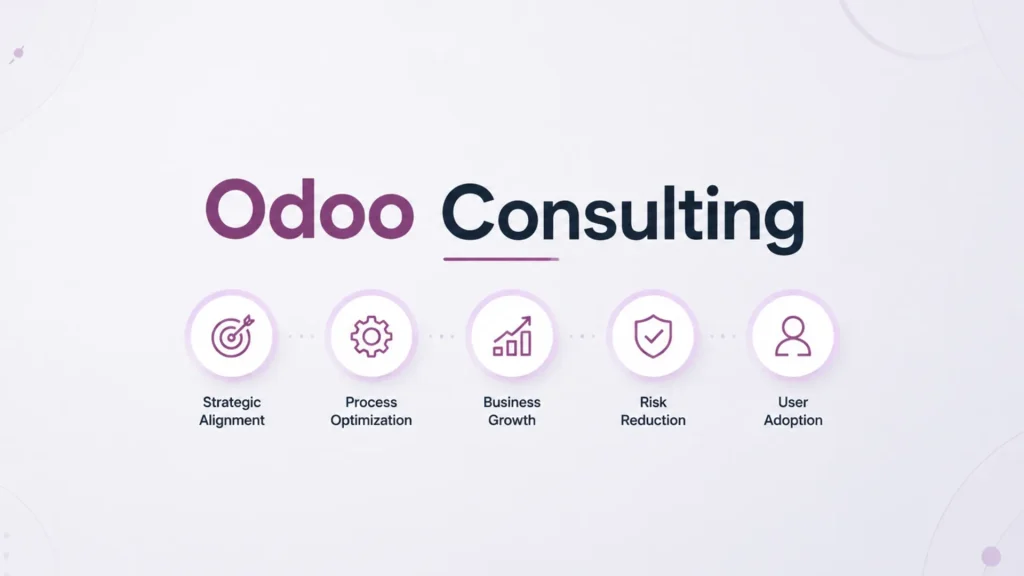 Odoo Consulting

Strategic Alignment

Process Optimization

Business Growth

Risk Reduction

User Adoption